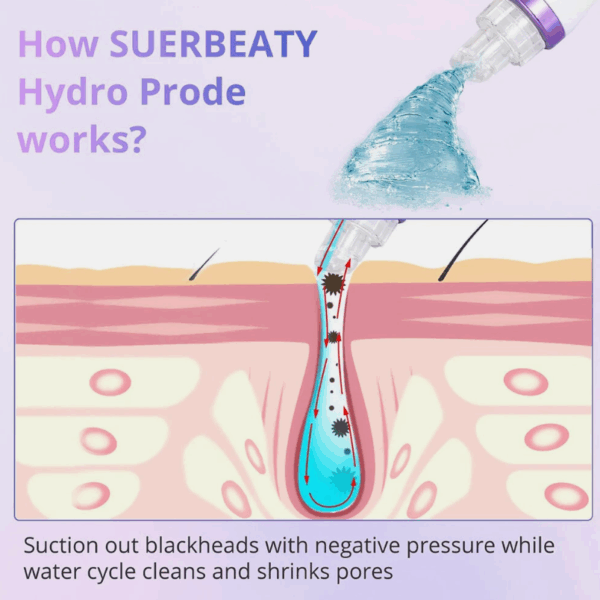 How SUERBEATY Hydro Prode works?

Suction out blackheads with negative pressure while water cycle cleans and shrinks pores